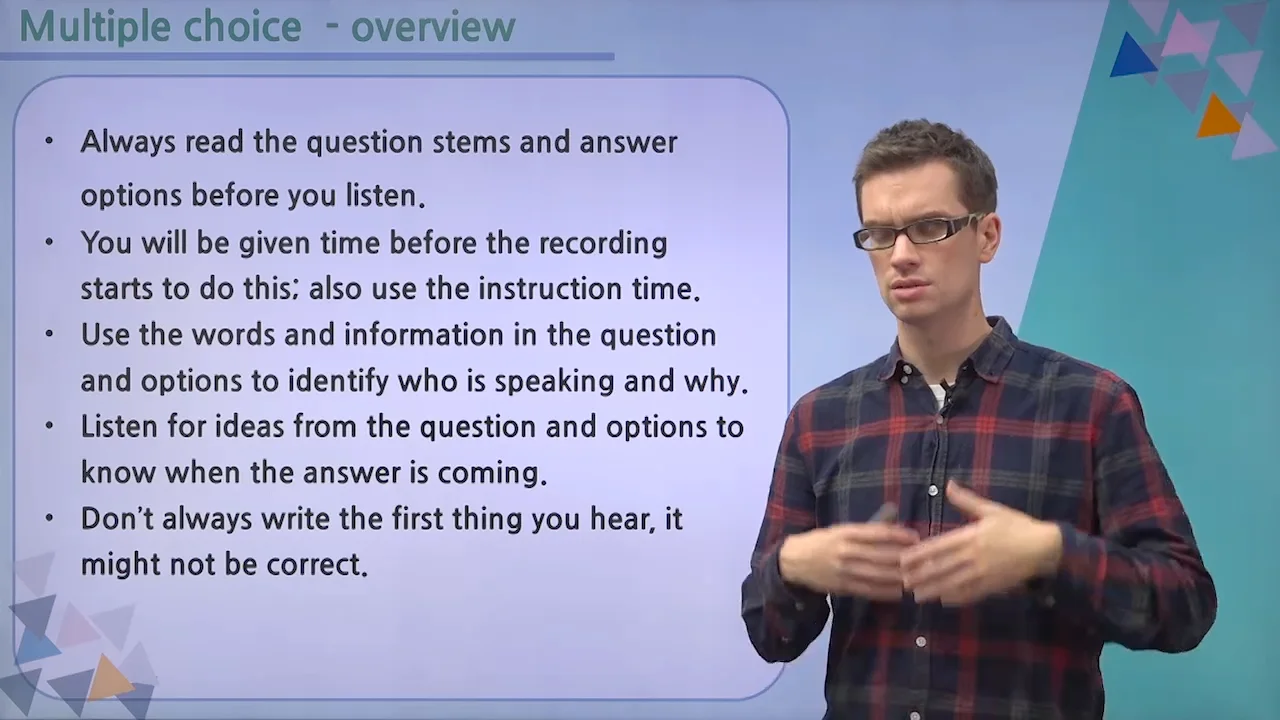 Multiple choice - overview

• Always read the question stems and answer options before you listen.
• You will be given time before the recording starts to do this; also use the instruction time.
• Use the words and information in the question and options to identify who is speaking and why.
• Listen for ideas from the question and options to know when the answer is coming.
• Don't always write the first thing you hear, it might not be correct.